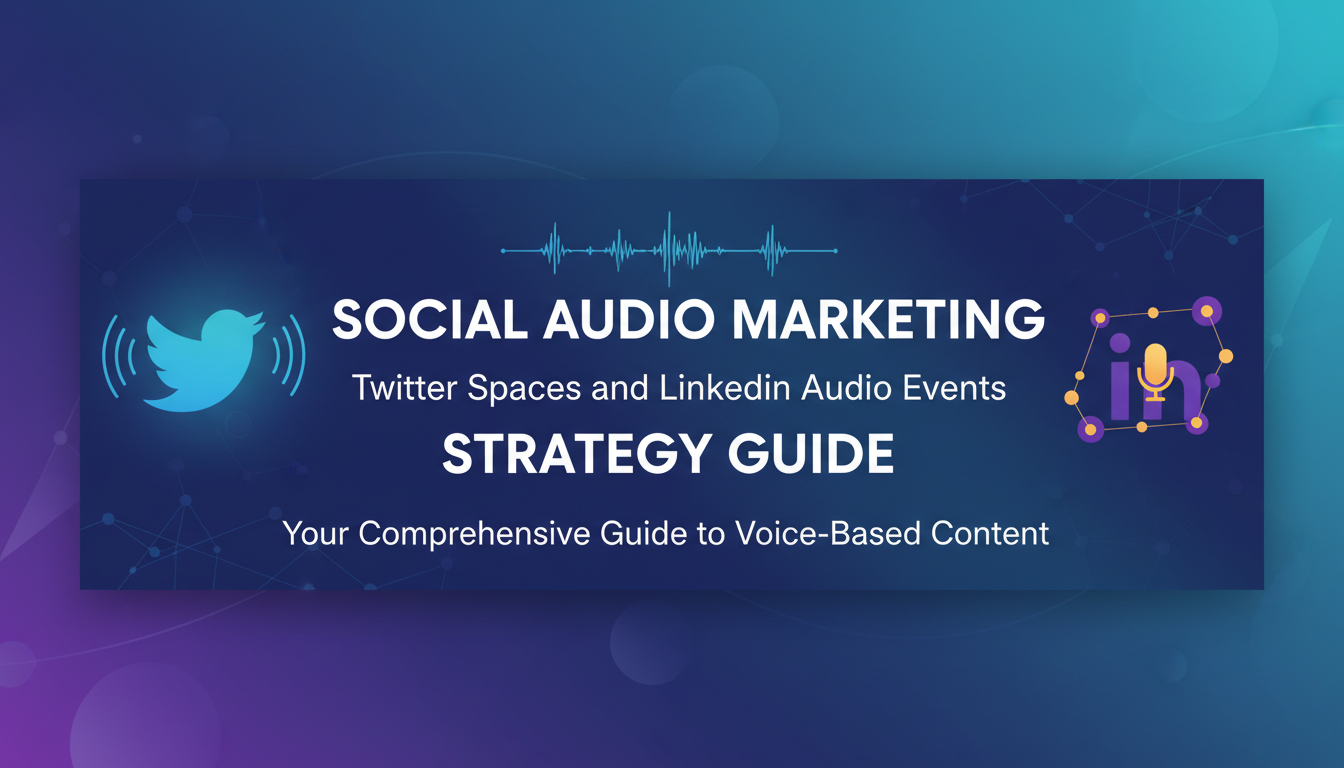 SOCIAL AUDIO MARKETING

Twitter Spaces and Linkedin Audio Events

STRATEGY GUIDE

Your Comprehensive Guide to Voice-Based Content

in